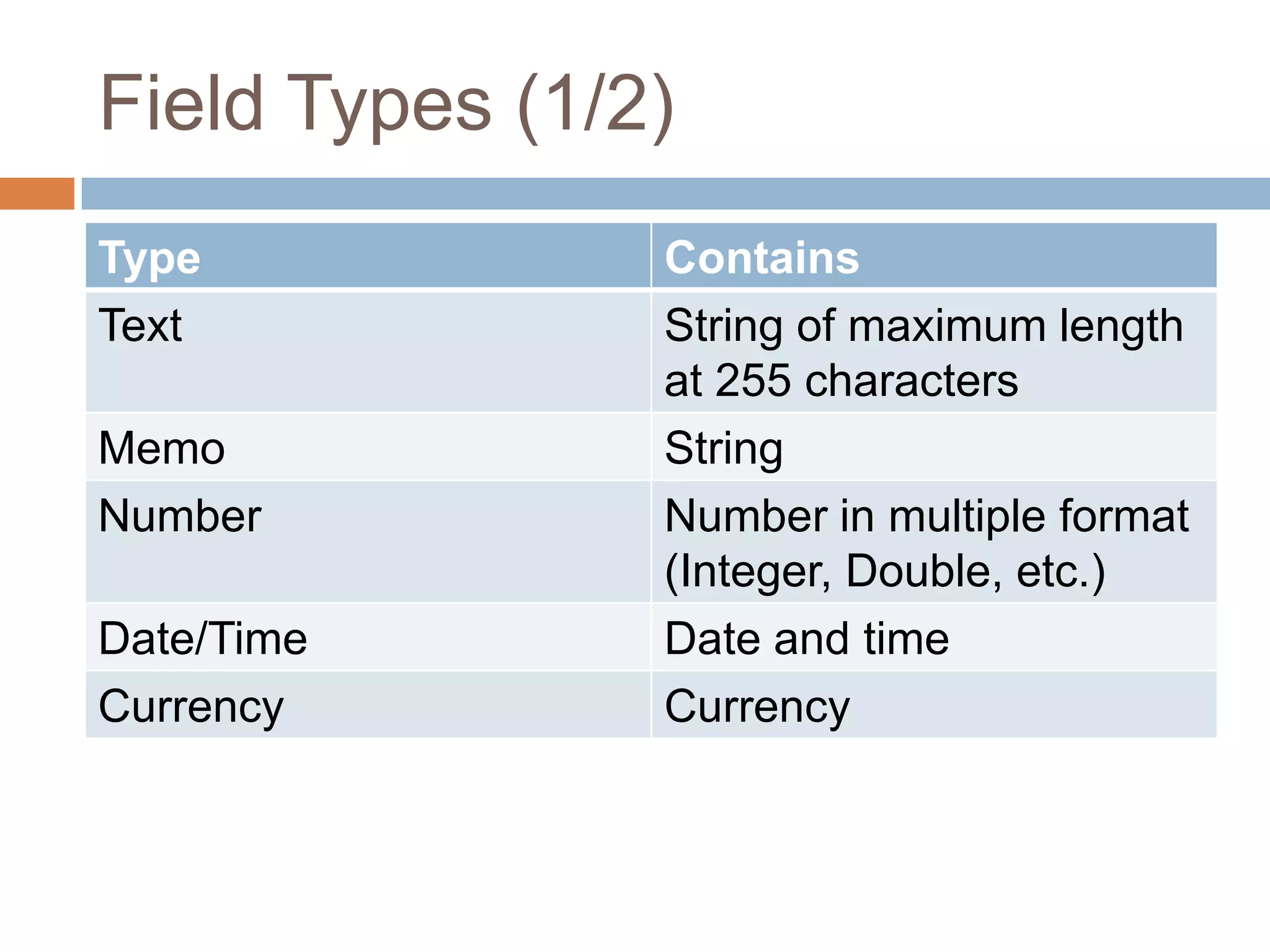 Field Types (1/2)

| Type | Contains |
|---|---|
| Text | String of maximum length at 255 characters |
| Memo | String |
| Number | Number in multiple format (Integer, Double, etc.) |
| Date/Time | Date and time |
| Currency | Currency |